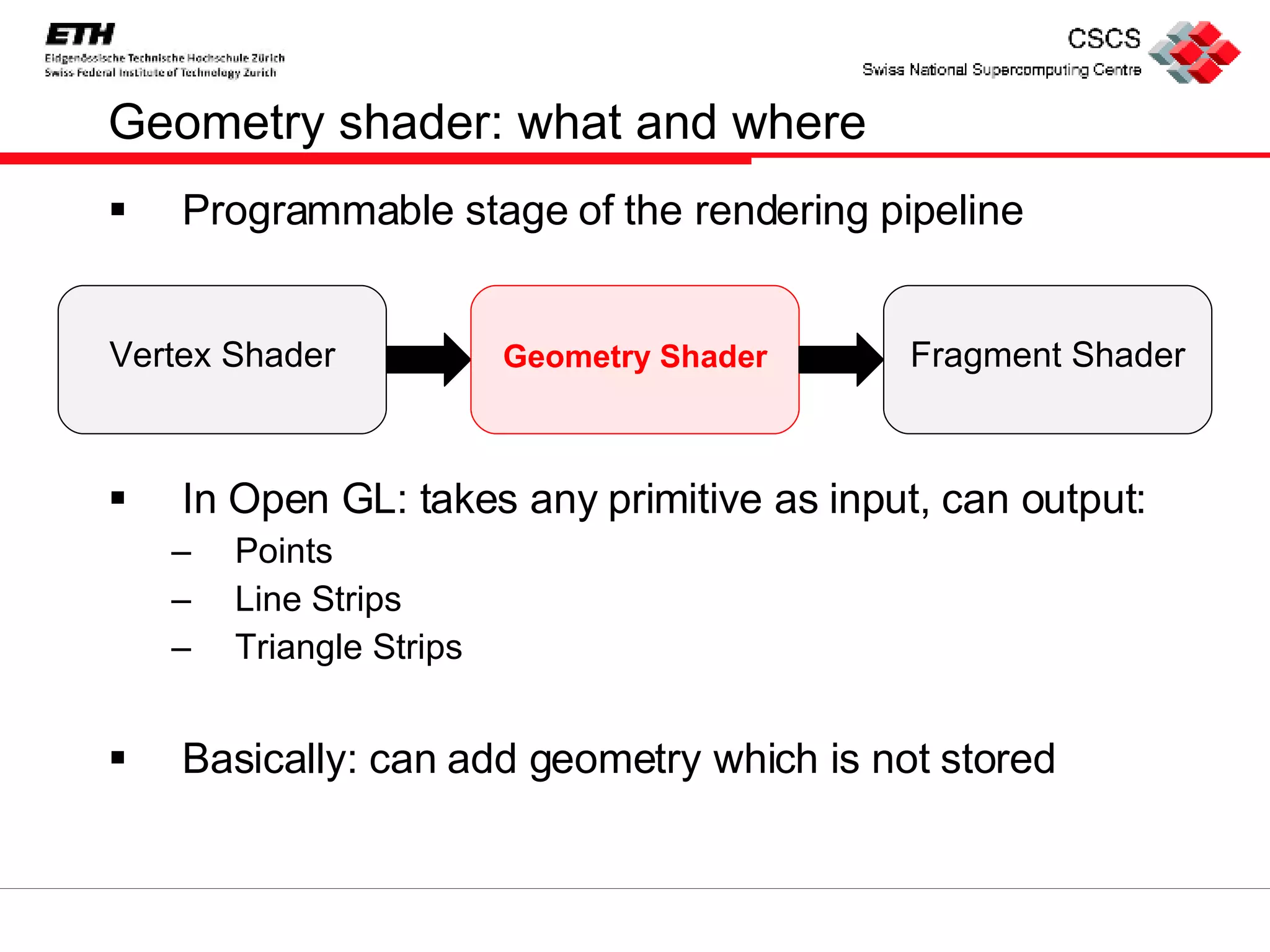 ETH
Eidgenössische Technische Hochschule Zürich
Swiss Federal Institute of Technology Zurich

CSCS
Swiss National Supercomputing Centre

Geometry shader: what and where

▪ Programmable stage of the rendering pipeline

Vertex Shader

Geometry Shader

Fragment Shader

▪ In Open GL: takes any primitive as input, can output:
– Points
– Line Strips
– Triangle Strips

▪ Basically: can add geometry which is not stored